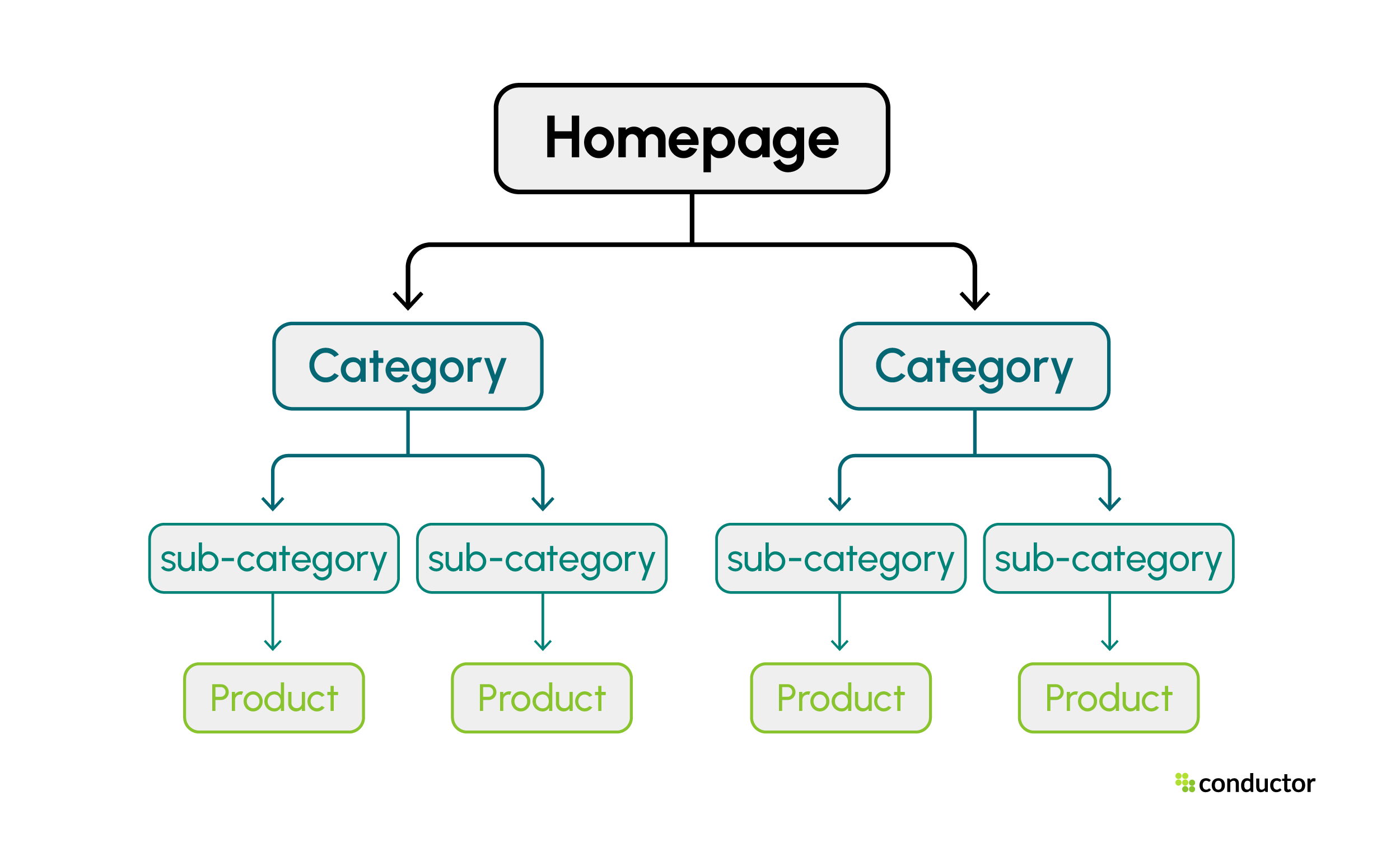 Homepage

Category

Category

sub-category

sub-category

sub-category

sub-category

Product

Product

Product

Product

conductor